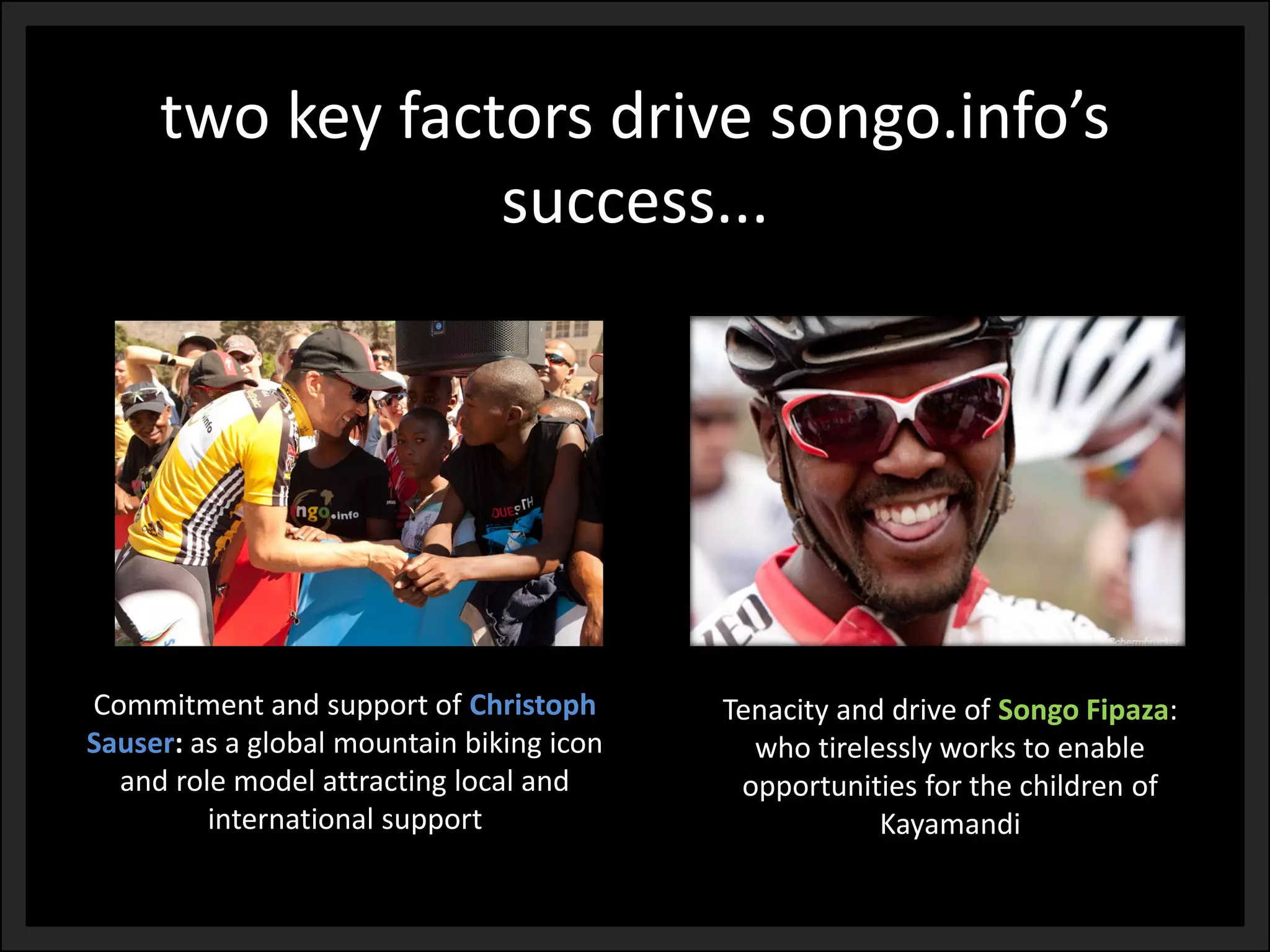 two key factors drive songo.info's success...

ngo.info

Commitment and support of Christoph Sauser: as a global mountain biking icon and role model attracting local and international support

Tenacity and drive of Songo Fipaza: who tirelessly works to enable opportunities for the children of Kayamandi